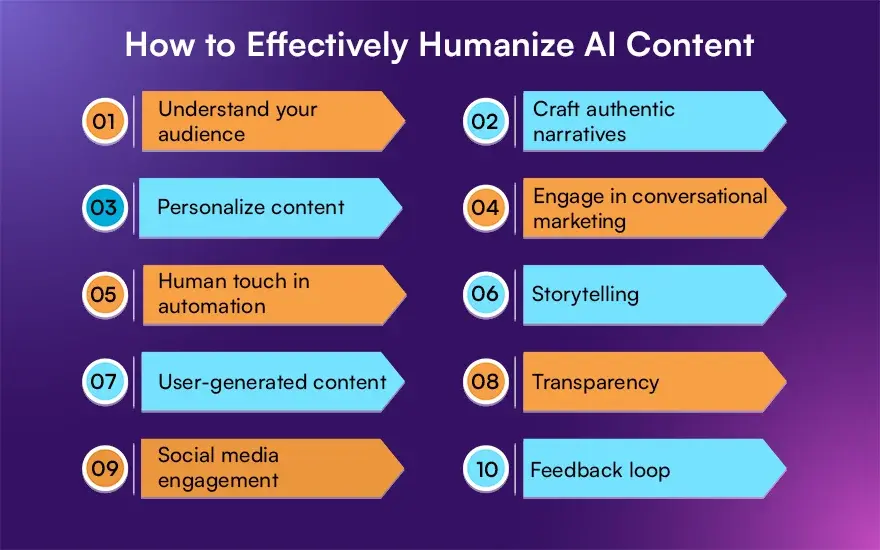 How to Effectively Humanize AI Content

01 Understand your audience

02 Craft authentic narratives

03 Personalize content

04 Engage in conversational marketing

05 Human touch in automation

06 Storytelling

07 User-generated content

08 Transparency

09 Social media engagement

10 Feedback loop